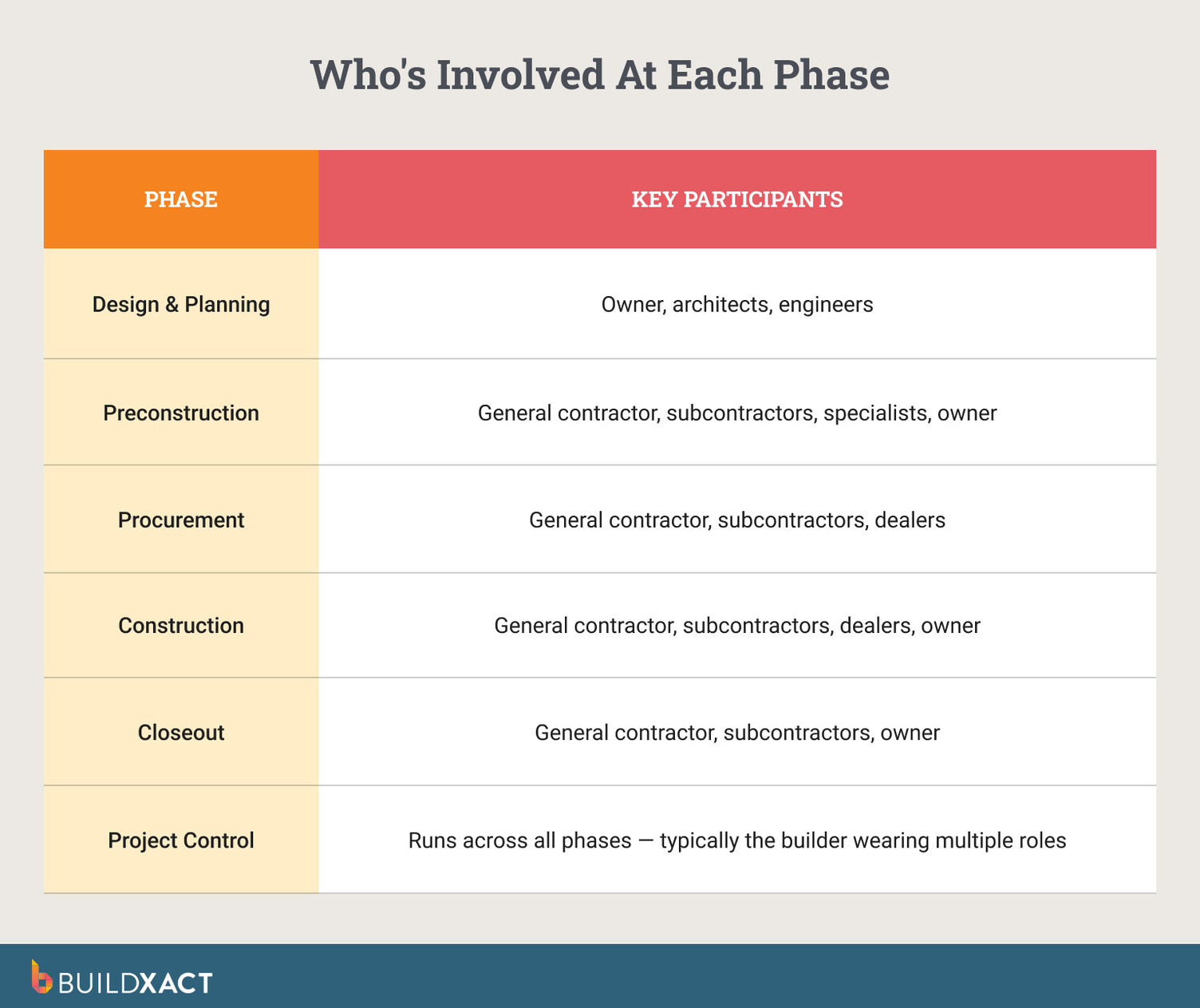 Who's Involved At Each Phase

| PHASE | KEY PARTICIPANTS |
|---|---|
| Design & Planning | Owner, architects, engineers |
| Preconstruction | General contractor, subcontractors, specialists, owner |
| Procurement | General contractor, subcontractors, dealers |
| Construction | General contractor, subcontractors, dealers, owner |
| Closeout | General contractor, subcontractors, owner |
| Project Control | Runs across all phases — typically the builder wearing multiple roles |

BUILDXACT